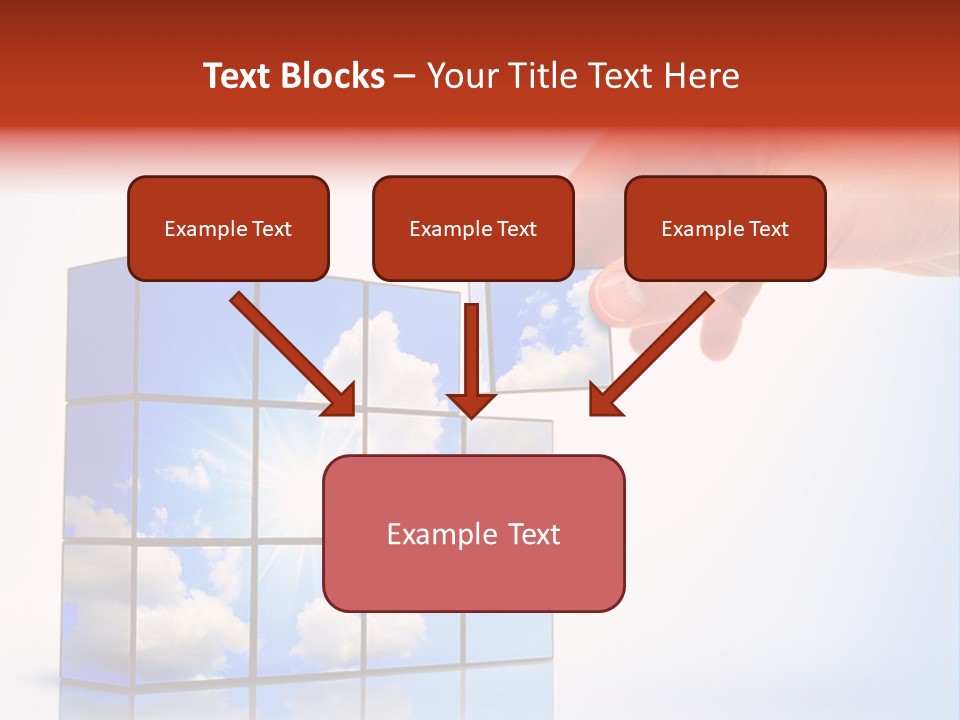 Text Blocks – Your Title Text Here

Example Text

Example Text

Example Text

Example Text